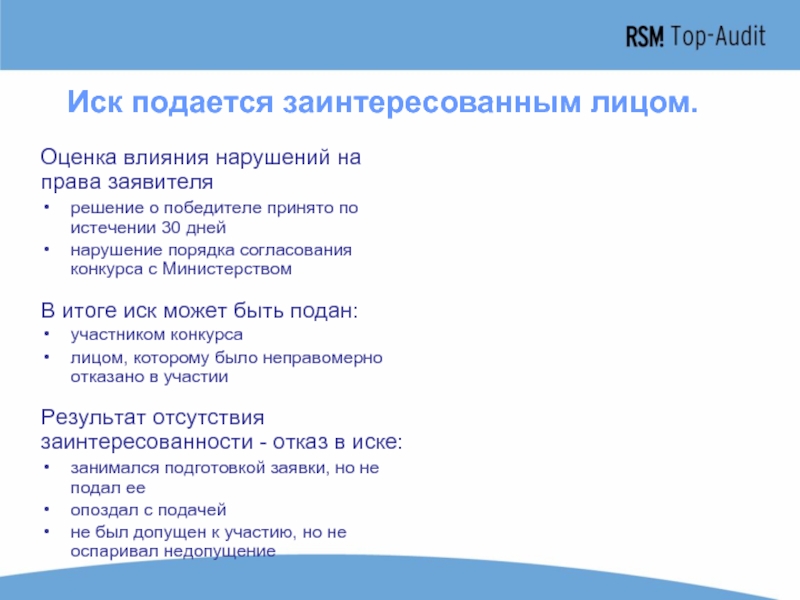 RSM Top-Audit

Иск подается заинтересованным лицом.

Оценка влияния нарушений на права заявителя

• решение о победителе принято по истечении 30 дней
• нарушение порядка согласования конкурса с Министерством

В итоге иск может быть подан:

• участником конкурса
• лицом, которому было неправомерно отказано в участии

Результат отсутствия заинтересованности - отказ в иске:

• занимался подготовкой заявки, но не подал ее
• опоздал с подачей
• не был допущен к участию, но не оспаривал недопущение